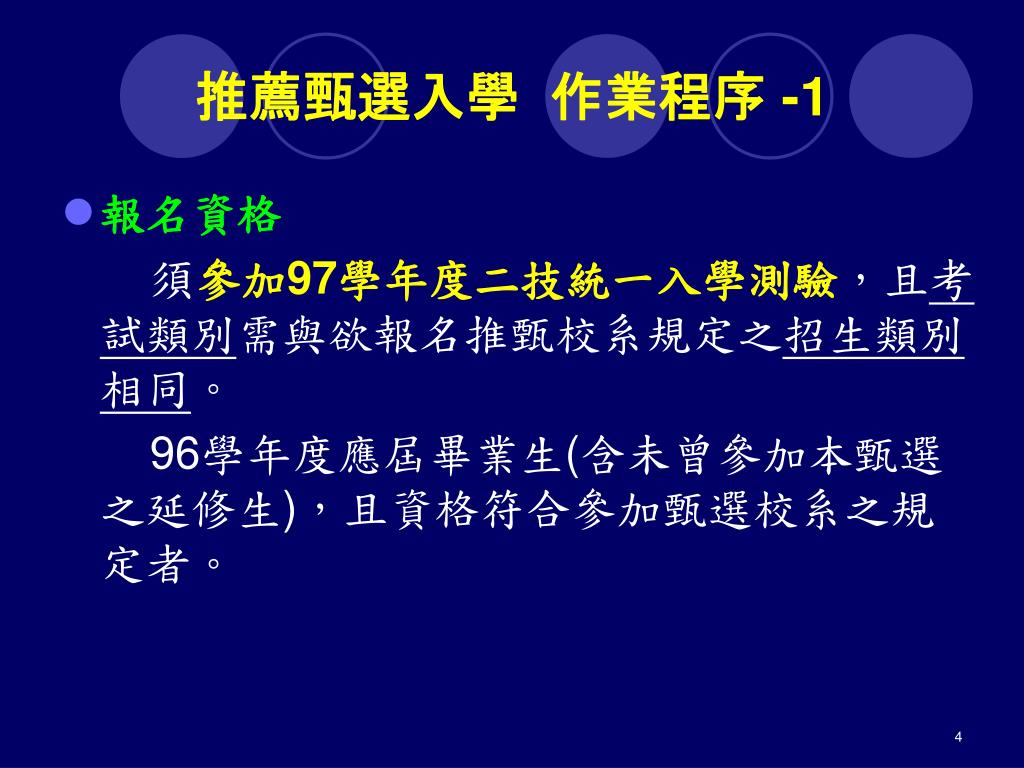 推薦甄選入學 作業程序 -1

報名資格

須參加97學年度二技統一入學測驗，且考試類別需與欲報名推甄校系規定之招生類別相同。

96學年度應屆畢業生(含未曾參加本甄選之延修生)，且資格符合參加甄選校系之規定者。

4